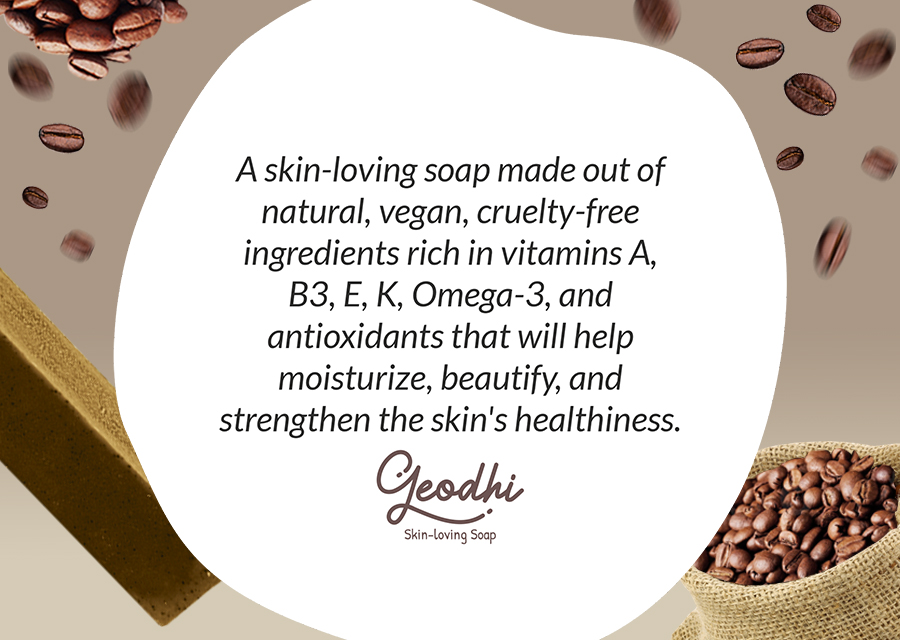 A skin-loving soap made out of natural, vegan, cruelty-free ingredients rich in vitamins A, B3, E, K, Omega-3, and antioxidants that will help moisturize, beautify, and strengthen the skin's healthiness.

Geodhi
Skin-loving Soap